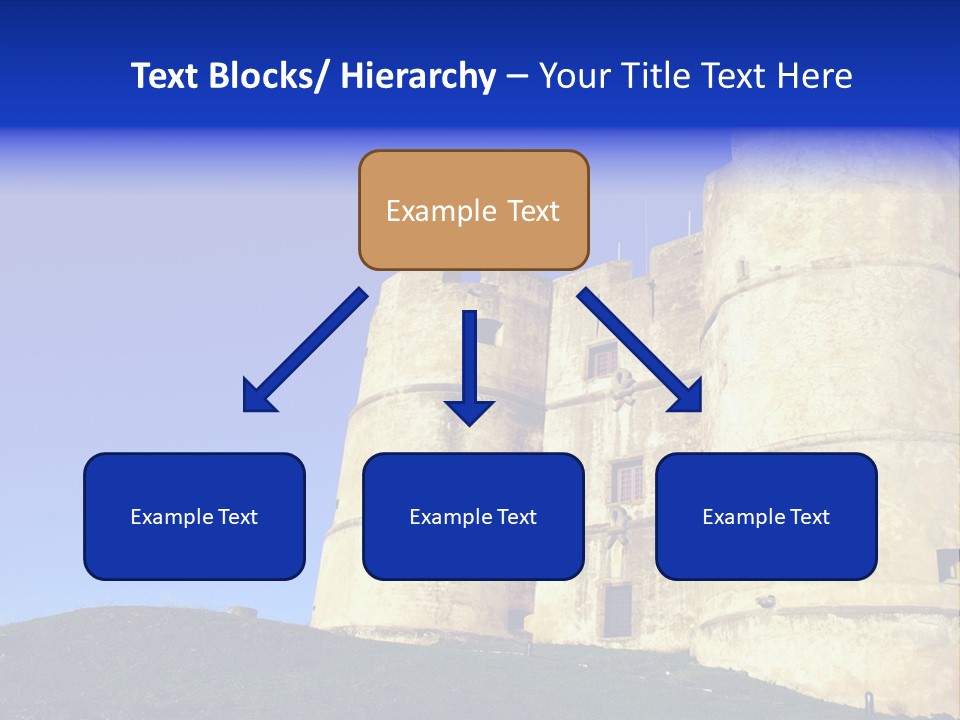 Text Blocks/ Hierarchy – Your Title Text Here

Example Text

Example Text

Example Text

Example Text